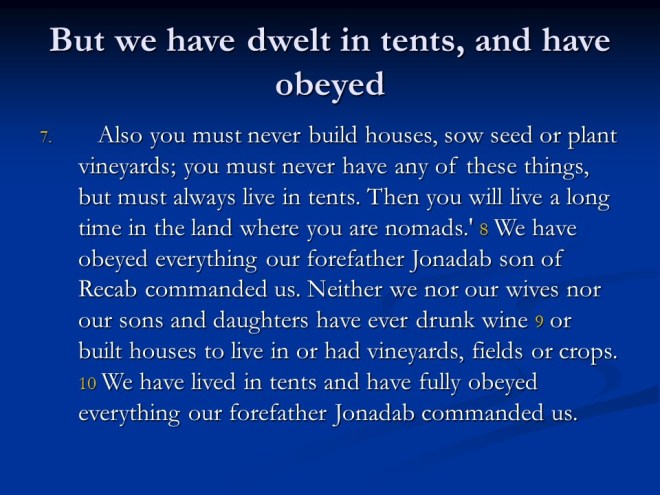 But we have dwelt in tents, and have obeyed

7. Also you must never build houses, sow seed or plant vineyards; you must never have any of these things, but must always live in tents. Then you will live a long time in the land where you are nomads.' 8 We have obeyed everything our forefather Jonadab son of Recab commanded us. Neither we nor our wives nor our sons and daughters have ever drunk wine 9 or built houses to live in or had vineyards, fields or crops. 10 We have lived in tents and have fully obeyed everything our forefather Jonadab commanded us.